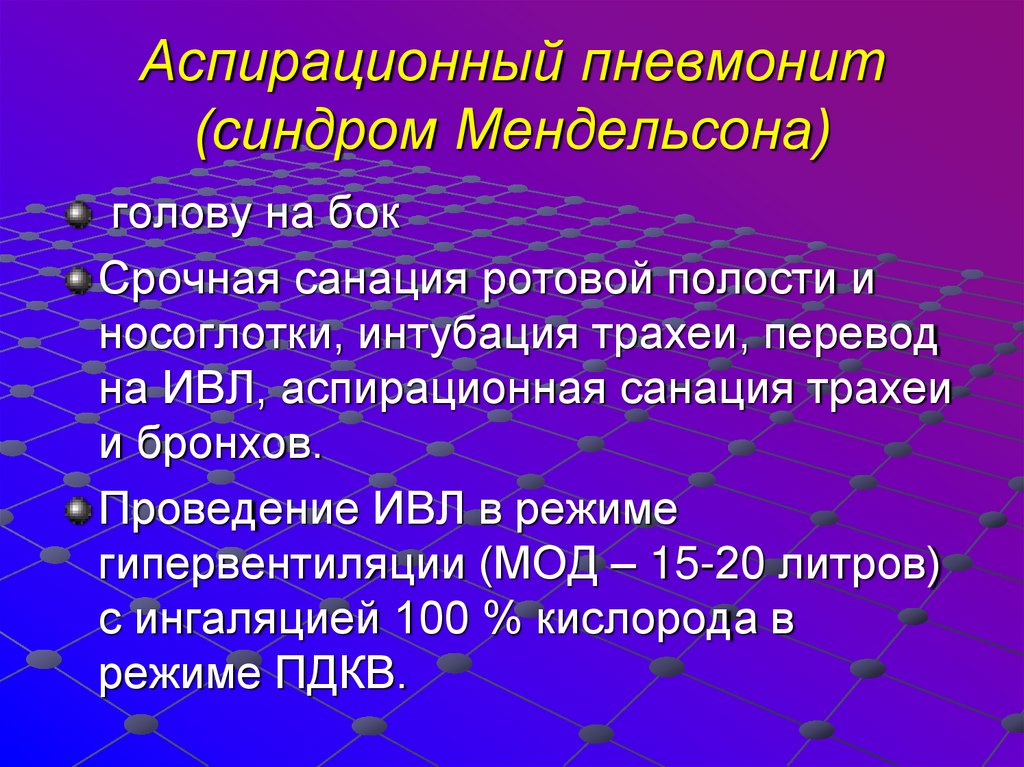 Аспирационный пневмонит (синдром Мендельсона)

голову на бок

Срочная санация ротовой полости и носоглотки, интубация трахеи, перевод на ИВЛ, аспирационная санация трахеи и бронхов.

Проведение ИВЛ в режиме гипервентиляции (МОД – 15-20 литров) с ингаляцией 100 % кислорода в режиме ПДКВ.